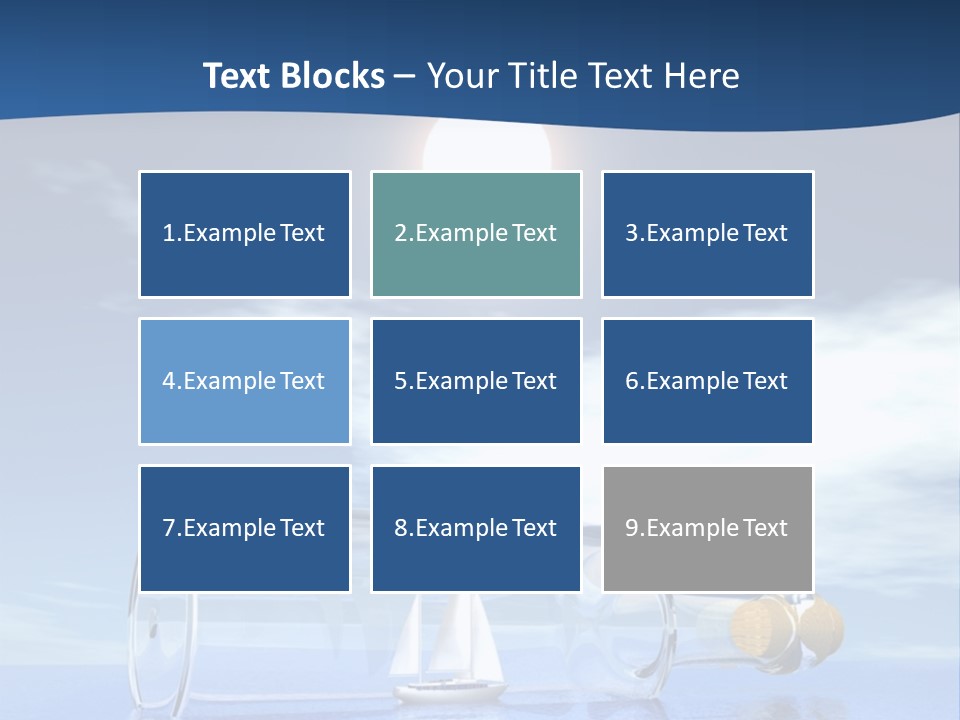 Text Blocks – Your Title Text Here

1.Example Text

2.Example Text

3.Example Text

4.Example Text

5.Example Text

6.Example Text

7.Example Text

8.Example Text

9.Example Text